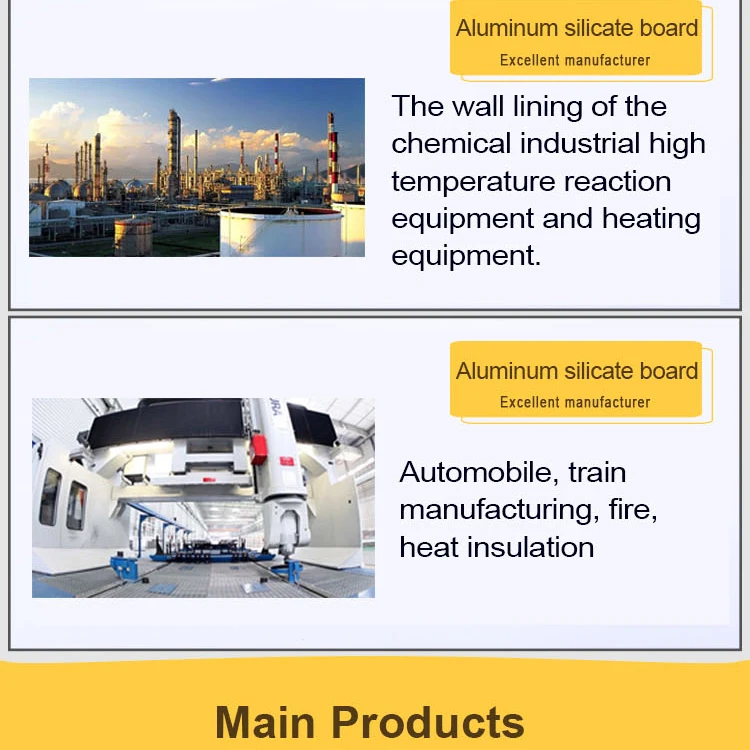 Aluminum silicate board
Excellent manufacturer

The wall lining of the chemical industrial high temperature reaction equipment and heating equipment.

Aluminum silicate board
Excellent manufacturer

Automobile, train manufacturing, fire, heat insulation

Main Products